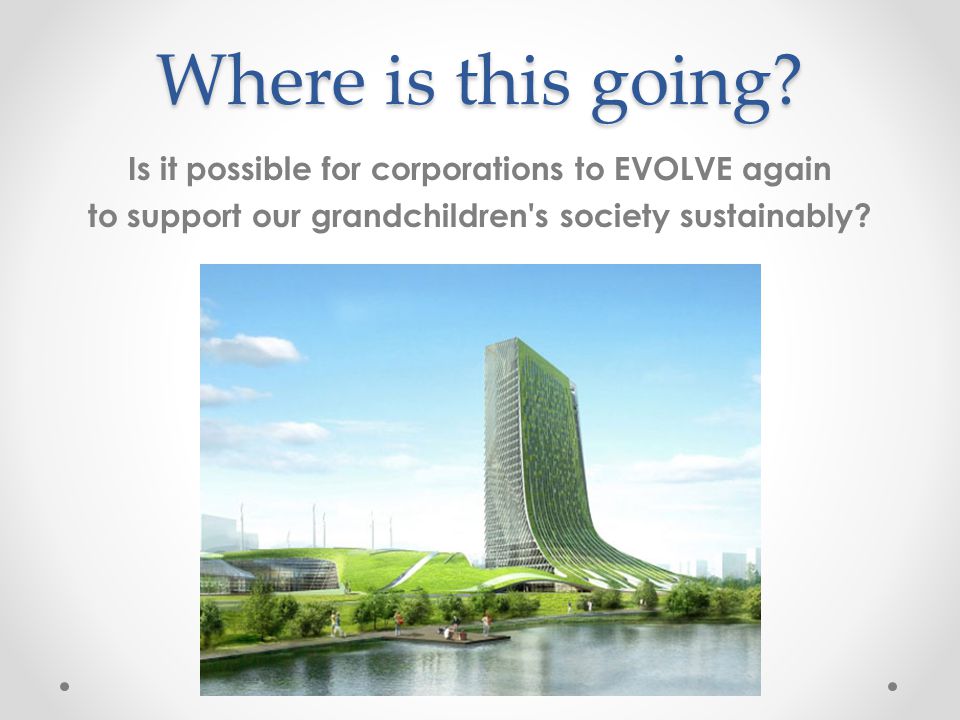 Where is this going?

Is it possible for corporations to EVOLVE again to support our grandchildren's society sustainably?